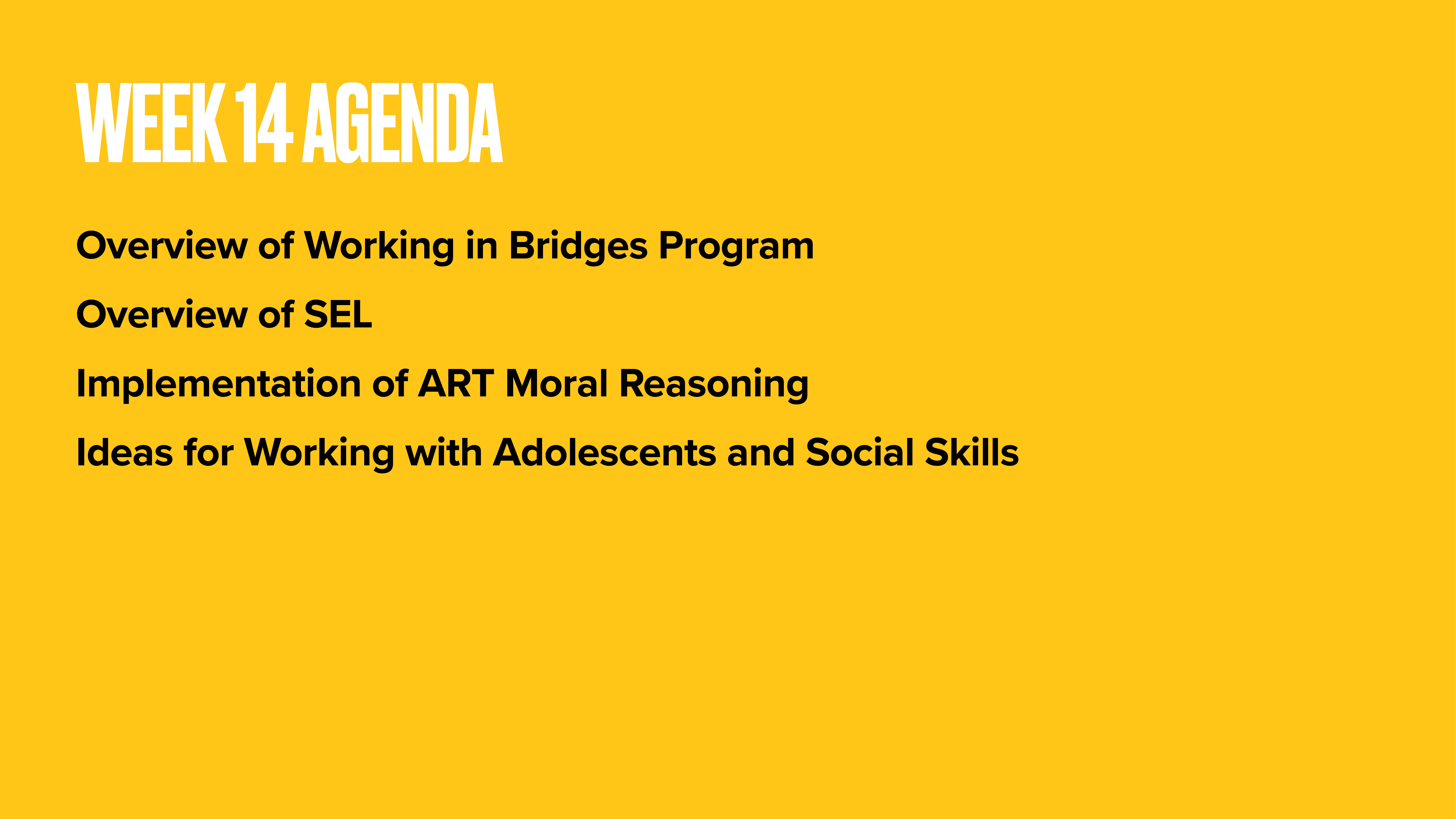 WEEK 14 AGENDA

Overview of Working in Bridges Program

Overview of SEL

Implementation of ART Moral Reasoning

Ideas for Working with Adolescents and Social Skills